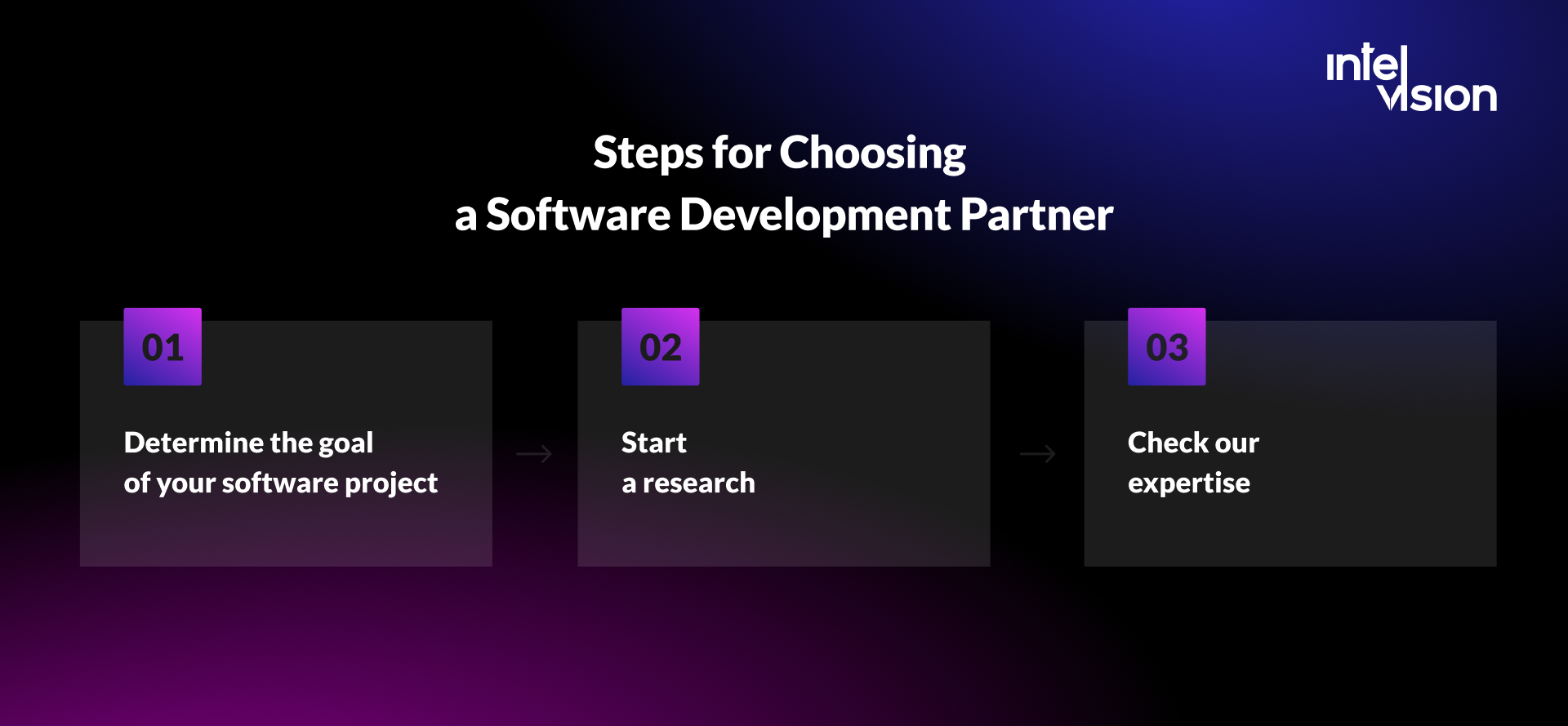 intel vision

Steps for Choosing a Software Development Partner

01

Determine the goal of your software project

02

Start a research

03

Check our expertise